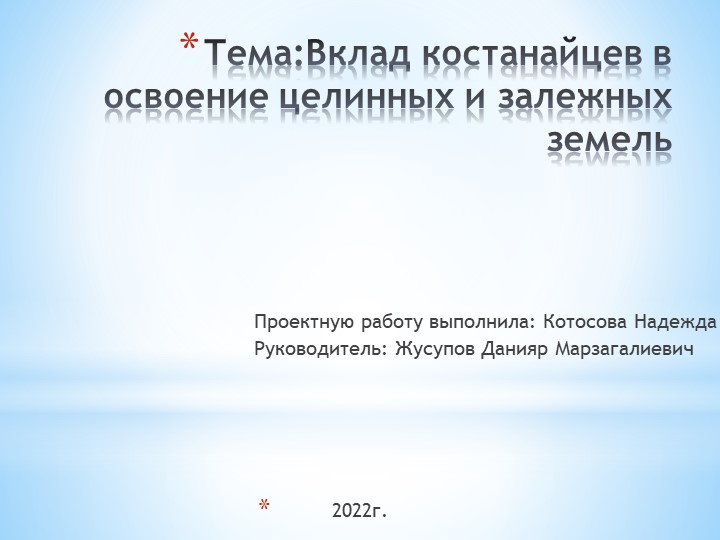 *Тема:Вклад костанайцев в освоение целинных и залежных земель

Проектную работу выполнила: Котосова Надежда
Руководитель: Жусупов Данияр Марзагалиевич

* 2022г.